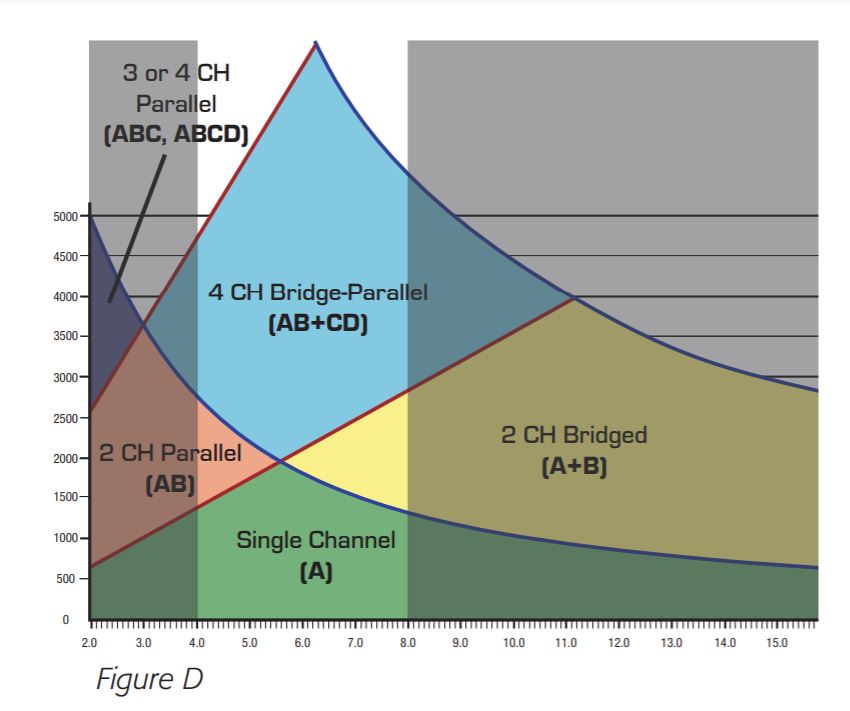 3 or 4 CH
Parallel
(ABC, ABCD)

4 CH Bridge-Parallel
(AB+CD)

2 CH Parallel
(AB)

2 CH Bridged
(A+B)

Single Channel
(A)

5000
4500
4000
3500
3000
2500
2000
1500
1000
500
0

2.0 3.0 4.0 5.0 6.0 7.0 8.0 9.0 10.0 11.0 12.0 13.0 14.0 15.0

Figure D